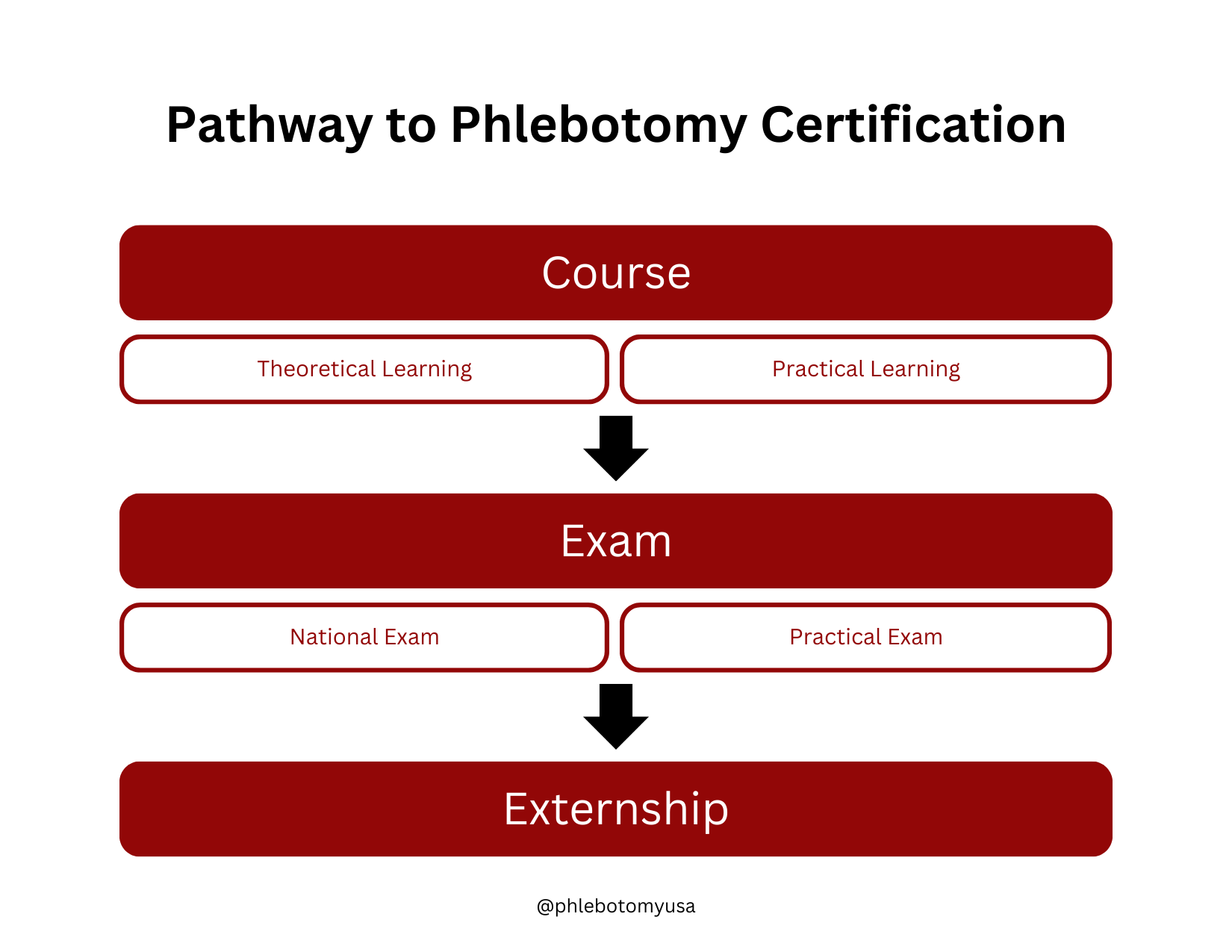 Pathway to Phlebotomy Certification

Course

Theoretical Learning

Practical Learning

Exam

National Exam

Practical Exam

Externship

@phlebotomyusa